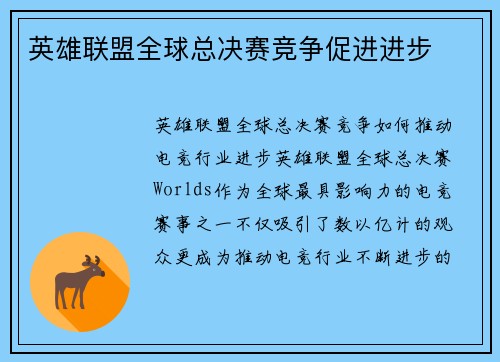 英雄联盟全球总决赛竞争促进进步

英雄联盟全球总决赛竞争如何推动电竞行业进步英雄联盟全球总决赛Worlds作为全球最具影响力的电竞赛事之一不仅吸引了数以亿计的观众更成为推动电竞行业不断进步的